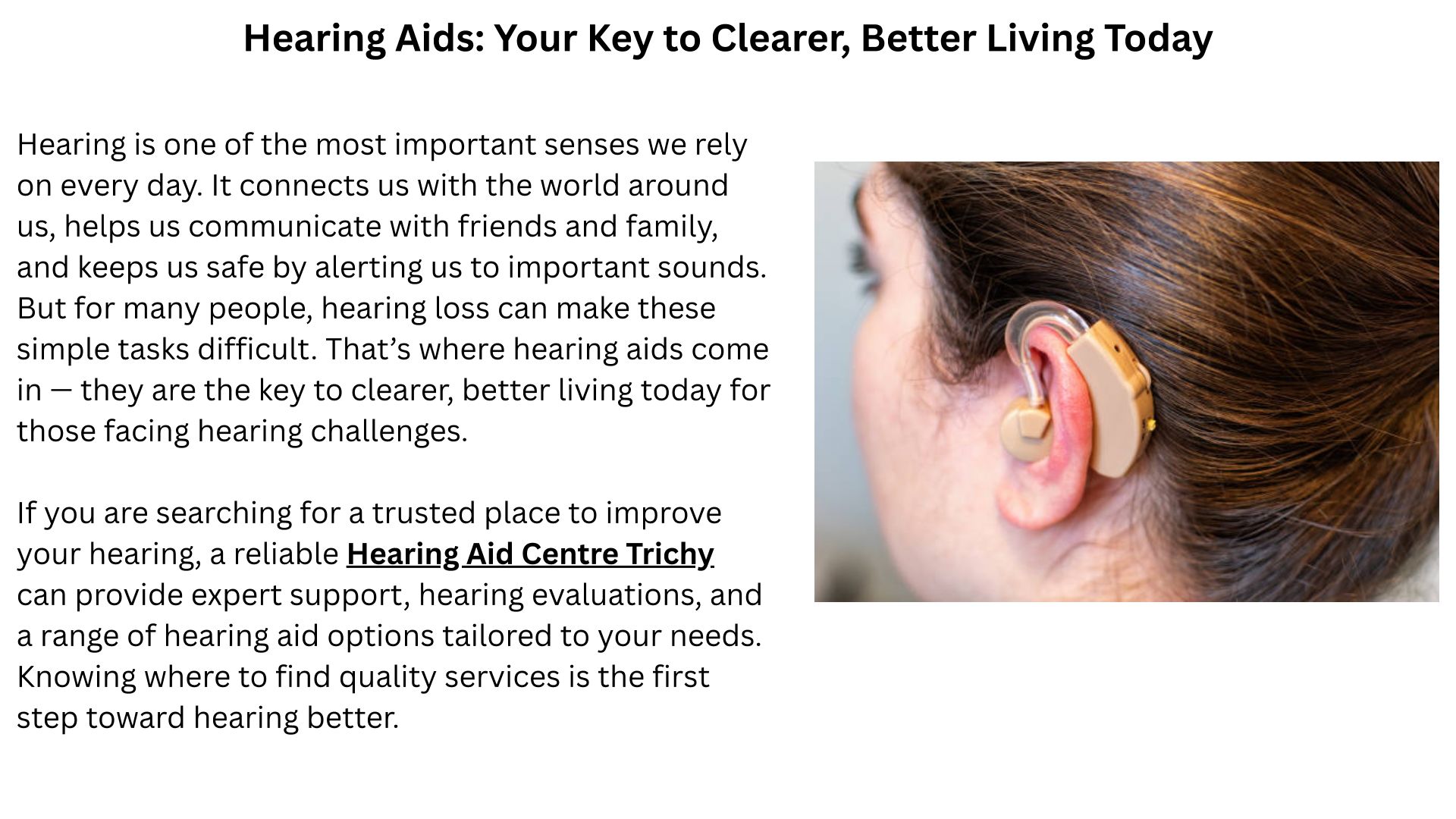 Hearing Aids: Your Key to Clearer, Better Living Today

Hearing is one of the most important senses we rely on every day. It connects us with the world around us, helps us communicate with friends and family, and keeps us safe by alerting us to important sounds. But for many people, hearing loss can make these simple tasks difficult. That’s where hearing aids come in — they are the key to clearer, better living today for those facing hearing challenges.

If you are searching for a trusted place to improve your hearing, a reliable Hearing Aid Centre Trichy can provide expert support, hearing evaluations, and a range of hearing aid options tailored to your needs. Knowing where to find quality services is the first step toward hearing better.